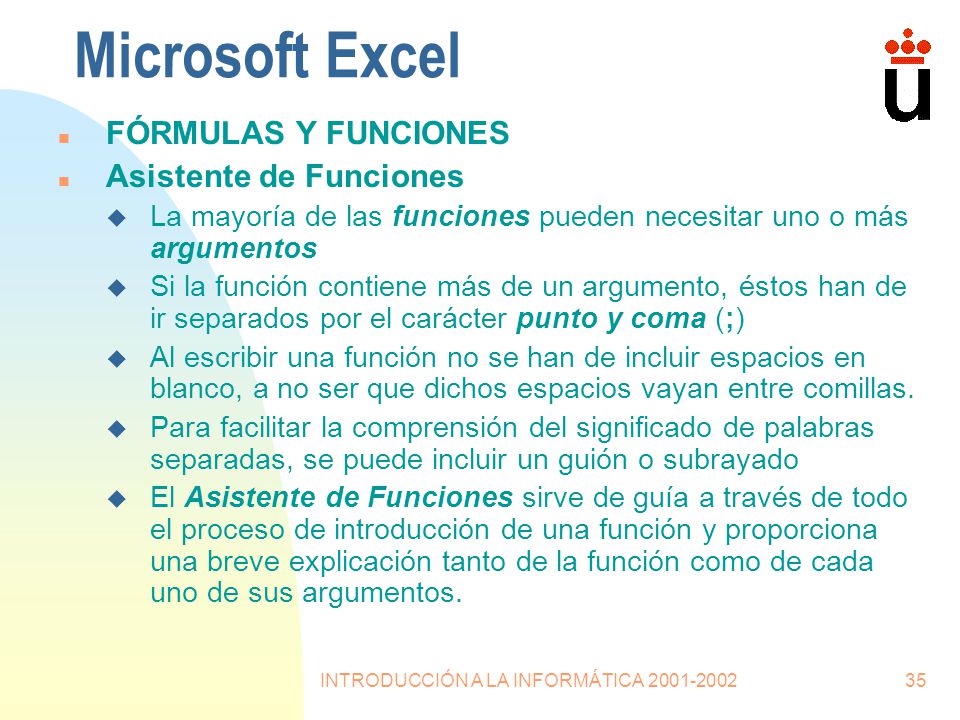 Microsoft Excel

FÓRMULAS Y FUNCIONES

Asistente de Funciones

La mayoría de las funciones pueden necesitar uno o más argumentos

Si la función contiene más de un argumento, éstos han de ir separados por el carácter punto y coma (;)

Al escribir una función no se han de incluir espacios en blanco, a no ser que dichos espacios vayan entre comillas.

Para facilitar la comprensión del significado de palabras separadas, se puede incluir un guión o subrayado

El Asistente de Funciones sirve de guía a través de todo el proceso de introducción de una función y proporciona una breve explicación tanto de la función como de cada uno de sus argumentos.

INTRODUCCIÓN A LA INFORMÁTICA 2001-2002

35